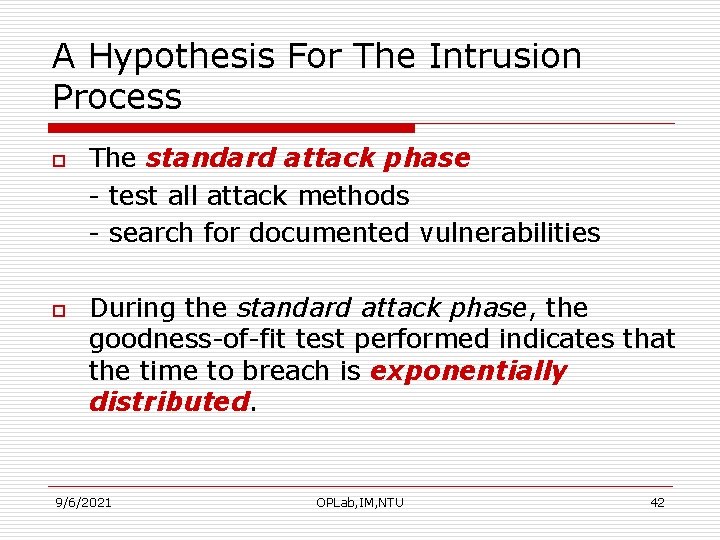 A Hypothesis For The Intrusion Process

The standard attack phase
- test all attack methods
- search for documented vulnerabilities

During the standard attack phase, the goodness-of-fit test performed indicates that the time to breach is exponentially distributed.

9/6/2021 OPLab,IM,NTU 42